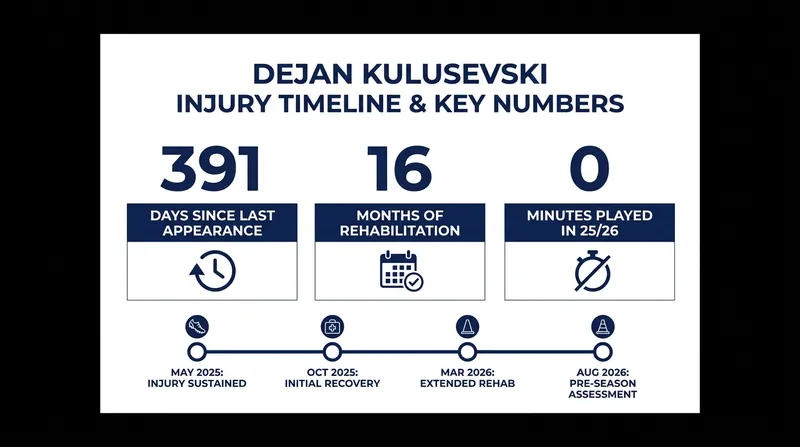 DEJAN KULUSEVSKI
INJURY TIMELINE & KEY NUMBERS

391
DAYS SINCE LAST APPEARANCE

16
MONTHS OF REHABILITATION

0
MINUTES PLAYED IN 25/26

MAY 2025: INJURY SUSTAINED

OCT 2025: INITIAL RECOVERY

MAR 2026: EXTENDED REHAB

AUG 2026: PRE-SEASON ASSESSMENT